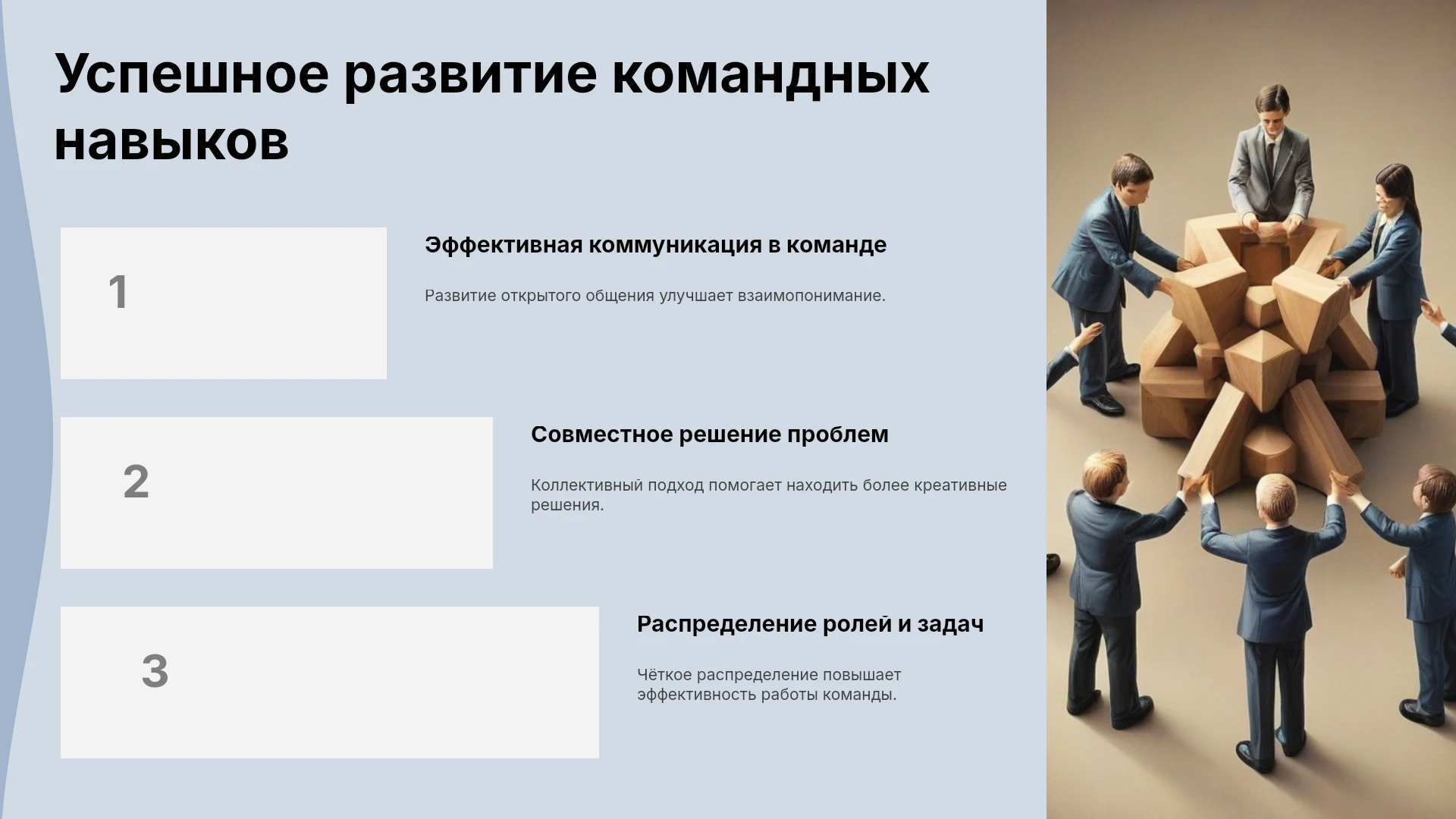 Успешное развитие командных навыков

1

Эффективная коммуникация в команде

Развитие открытого общения улучшает взаимопонимание.

2

Совместное решение проблем

Коллективный подход помогает находить более креативные решения.

3

Распределение ролей и задач

Чёткое распределение повышает эффективность работы команды.